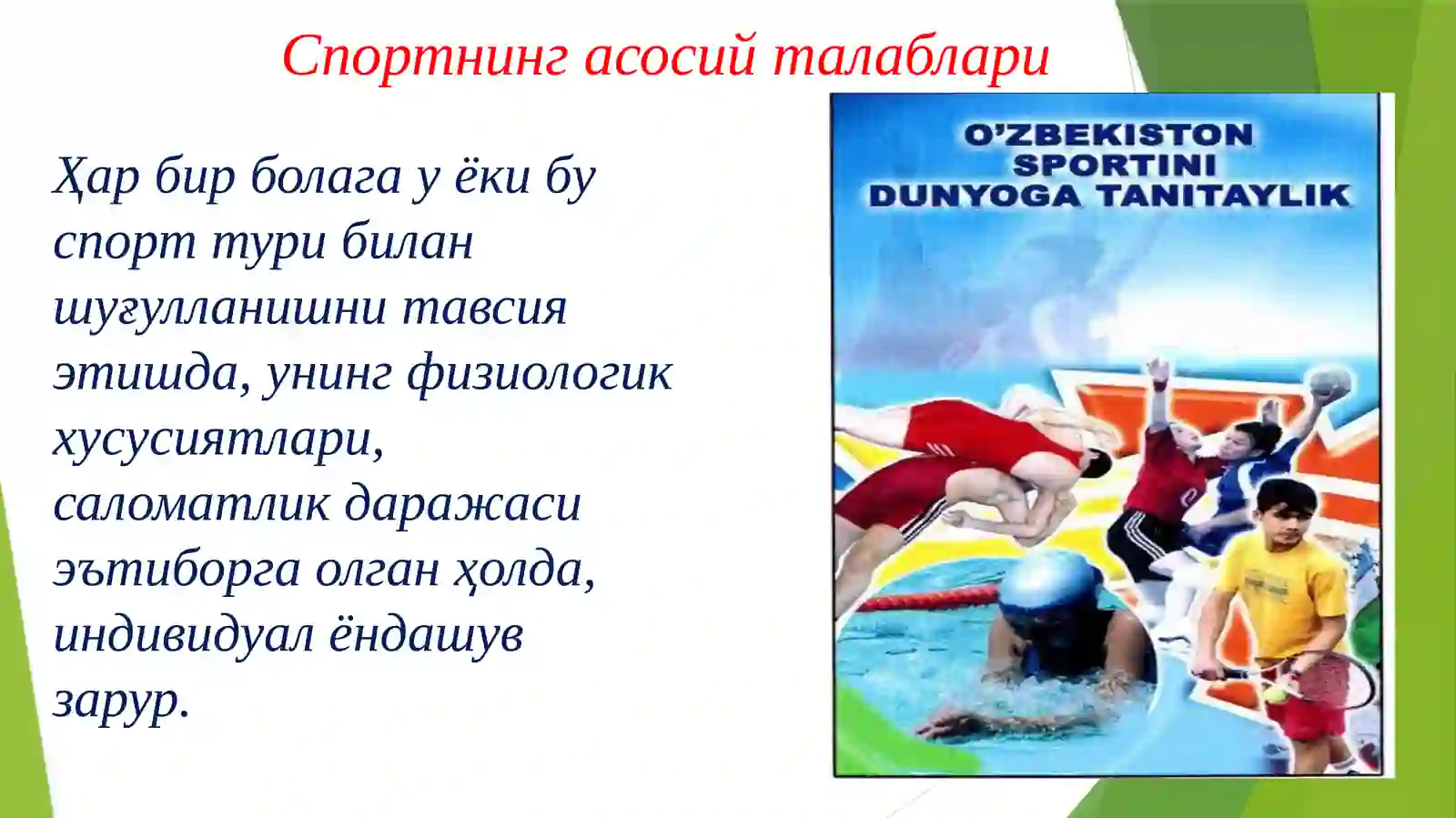 Спортнинг асосий талаблари

Ҳар бир болага у ёки бу спорт тури билан шуғулланишни тавсия этишда, унинг физиологик хусусиятлари, саломатлик даражаси эътиборга олган ҳолда, индивидуал ёндашув зарур.

O'ZBEKISTON SPORTINI DUNYOGA TANITAYLIK